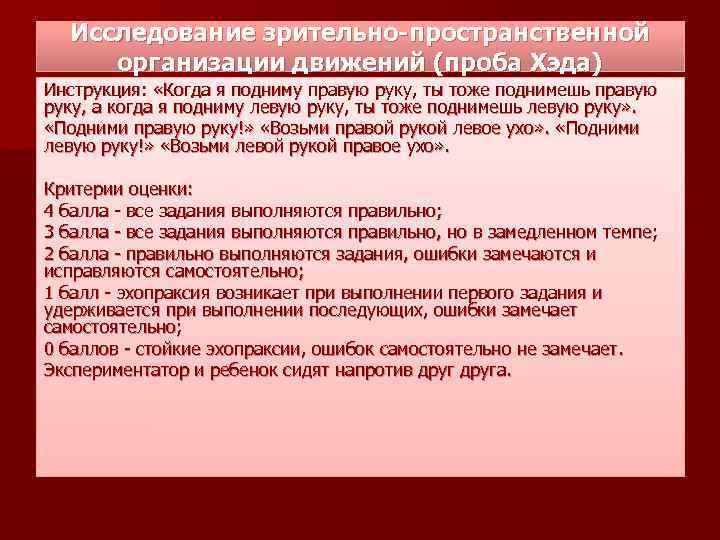 Исследование зрительно-пространственной организации движений (проба Хэда)

Инструкция: «Когда я подниму правую руку, ты тоже поднимешь правую руку, а когда я подниму левую руку, ты тоже поднимешь левую руку».
«Подними правую руку!» «Возьми правой рукой левое ухо». «Подними левую руку!» «Возьми левой рукой правое ухо».

Критерии оценки:
4 балла - все задания выполняются правильно;
3 балла - все задания выполняются правильно, но в замедленном темпе;
2 балла - правильно выполняются задания, ошибки замечаются и исправляются самостоятельно;
1 балл - эхопраксия возникает при выполнении первого задания и удерживается при выполнении последующих, ошибки замечает самостоятельно;
0 баллов - стойкие эхопраксии, ошибок самостоятельно не замечает.
Экспериментатор и ребенок сидят напротив друг друга.